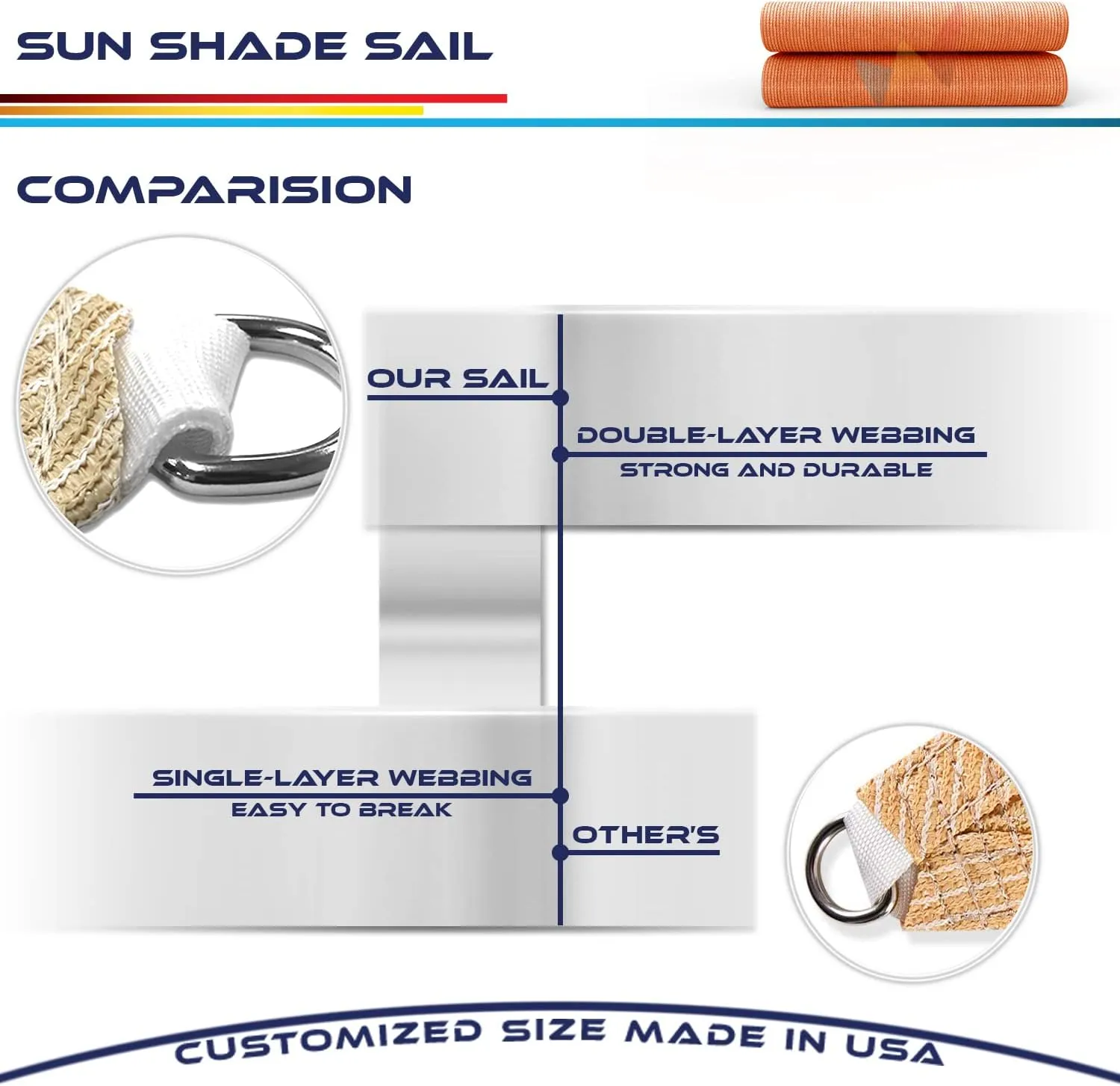 SUN SHADE SAIL

COMPARISION

OUR SAIL

DOUBLE-LAYER WEBBING
STRONG AND DURABLE

SINGLE-LAYER WEBBING
EASY TO BREAK

OTHER'S

CUSTOMIZED SIZE MADE IN USA